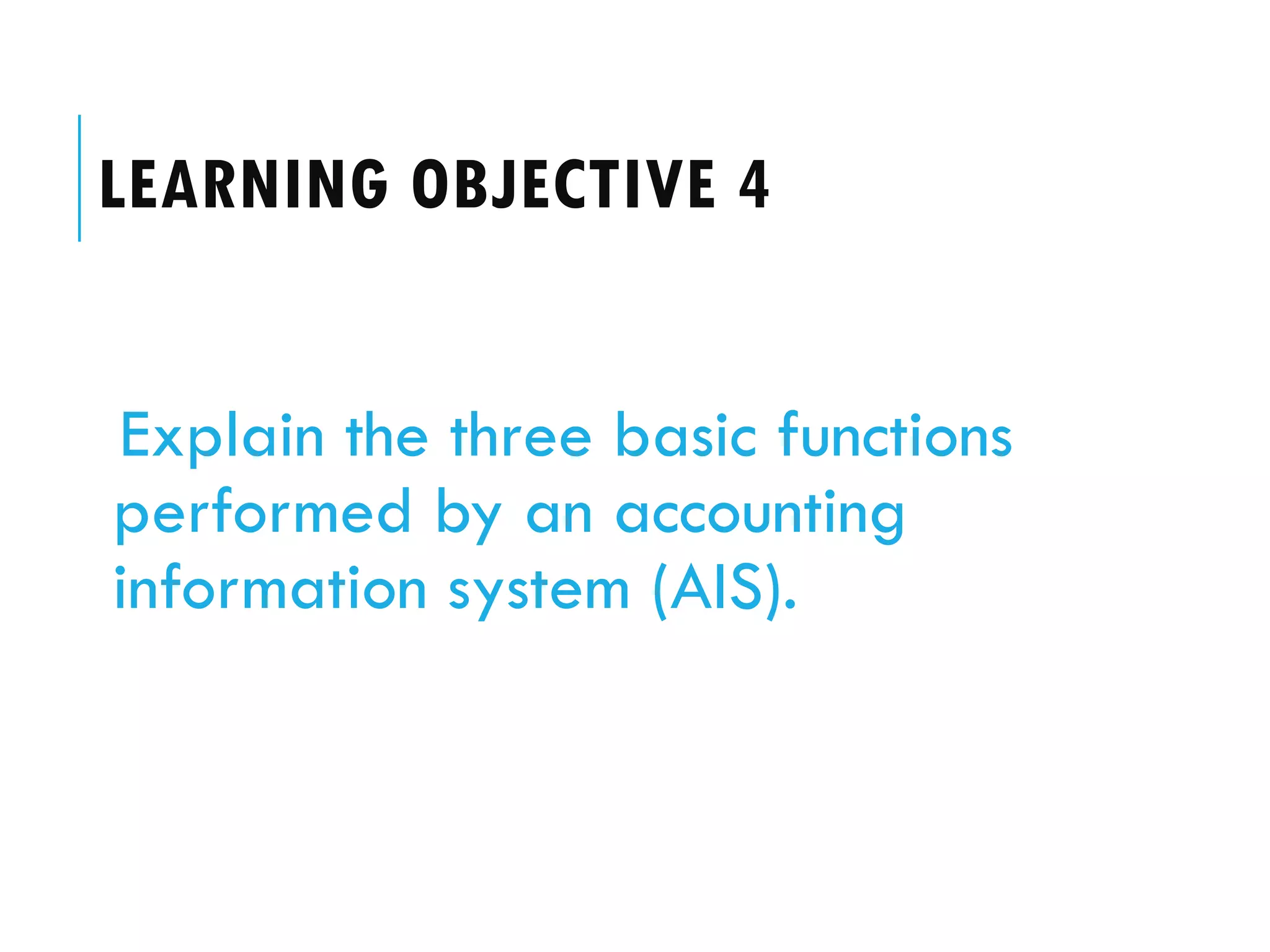 LEARNING OBJECTIVE 4

Explain the three basic functions performed by an accounting information system (AIS).